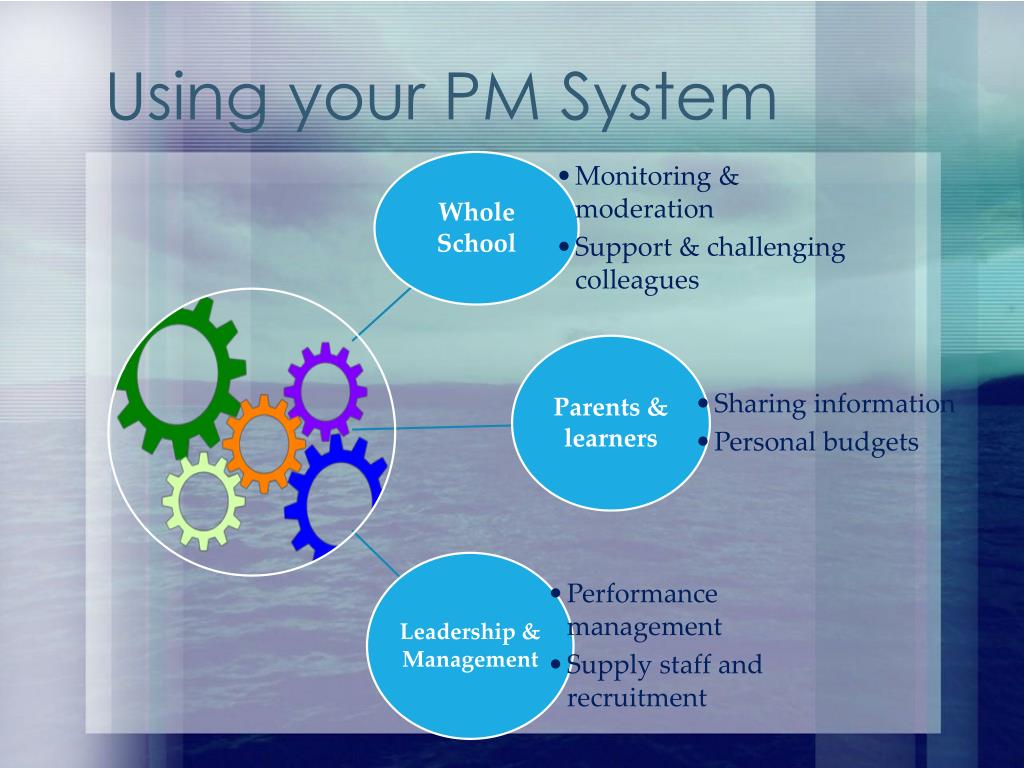 Using your PM System

Whole School

• Monitoring & moderation
• Support & challenging colleagues

Parents & learners

• Sharing information
• Personal budgets

Leadership & Management

• Performance management
• Supply staff and recruitment